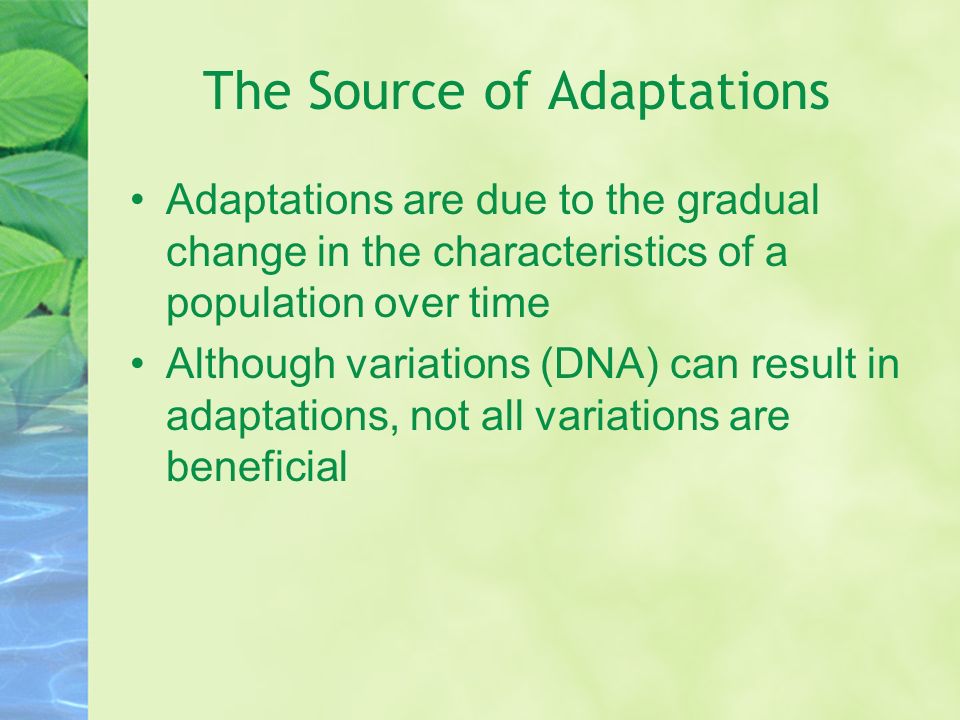 The Source of Adaptations

• Adaptations are due to the gradual change in the characteristics of a population over time

• Although variations (DNA) can result in adaptations, not all variations are beneficial